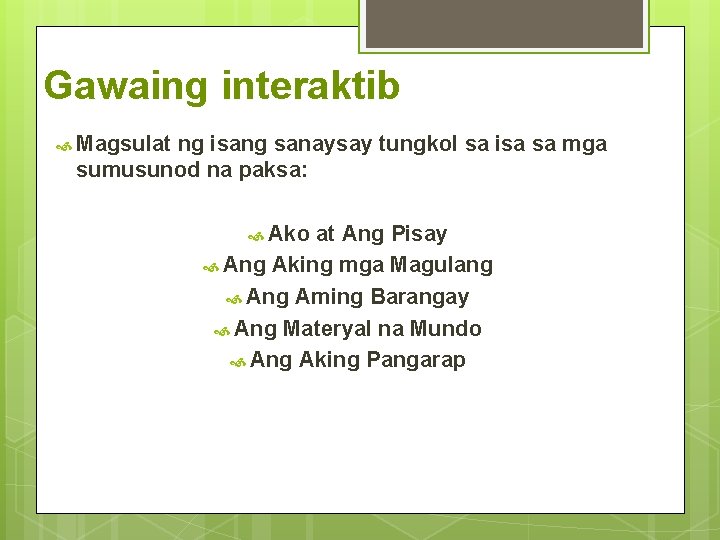 Gawaing interaktib

Magsulat ng isang sanaysay tungkol sa isa sa mga sumusunod na paksa:

Ako at Ang Pisay
Ang Aking mga Magulang
Ang Aming Barangay
Ang Materyal na Mundo
Ang Aking Pangarap